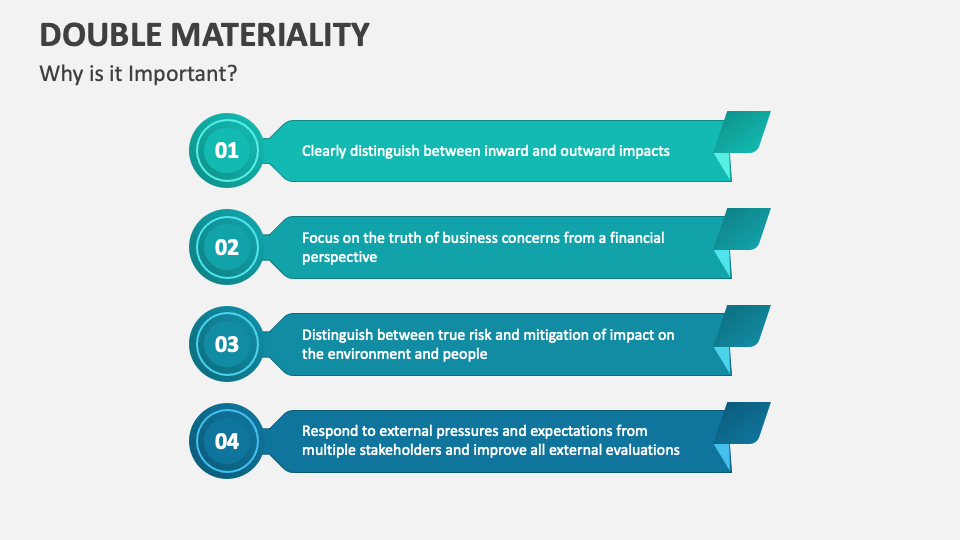 DOUBLE MATERIALITY

Why is it Important?

01 Clearly distinguish between inward and outward impacts

02 Focus on the truth of business concerns from a financial perspective

03 Distinguish between true risk and mitigation of impact on the environment and people

04 Respond to external pressures and expectations from multiple stakeholders and improve all external evaluations